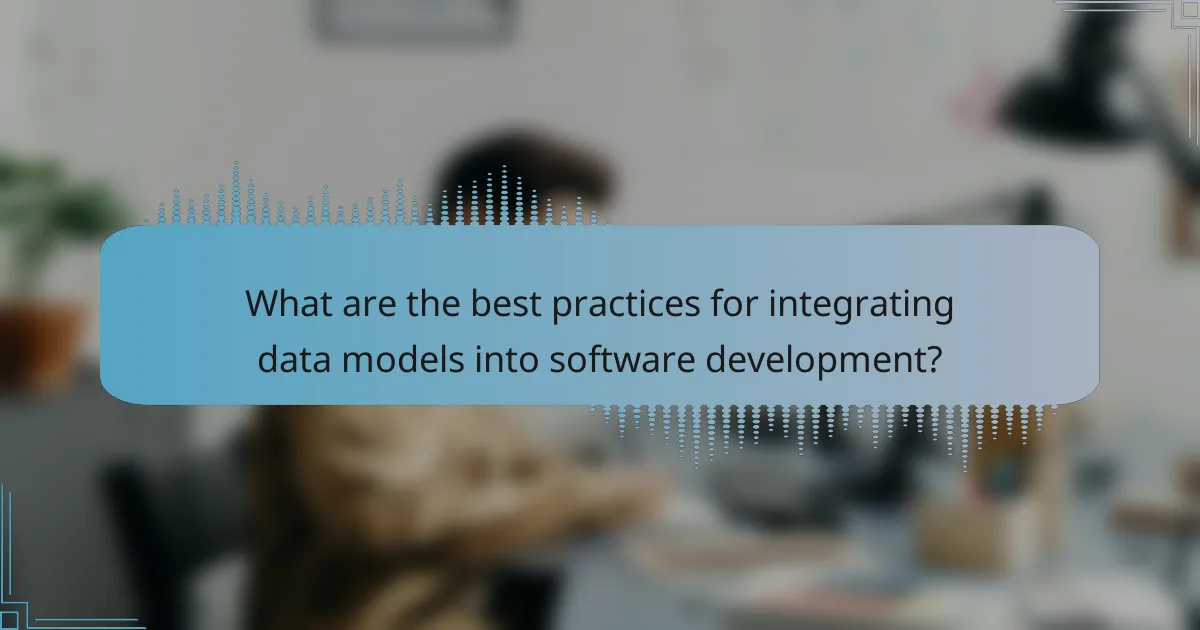 What are the best practices for integrating data models into software development?